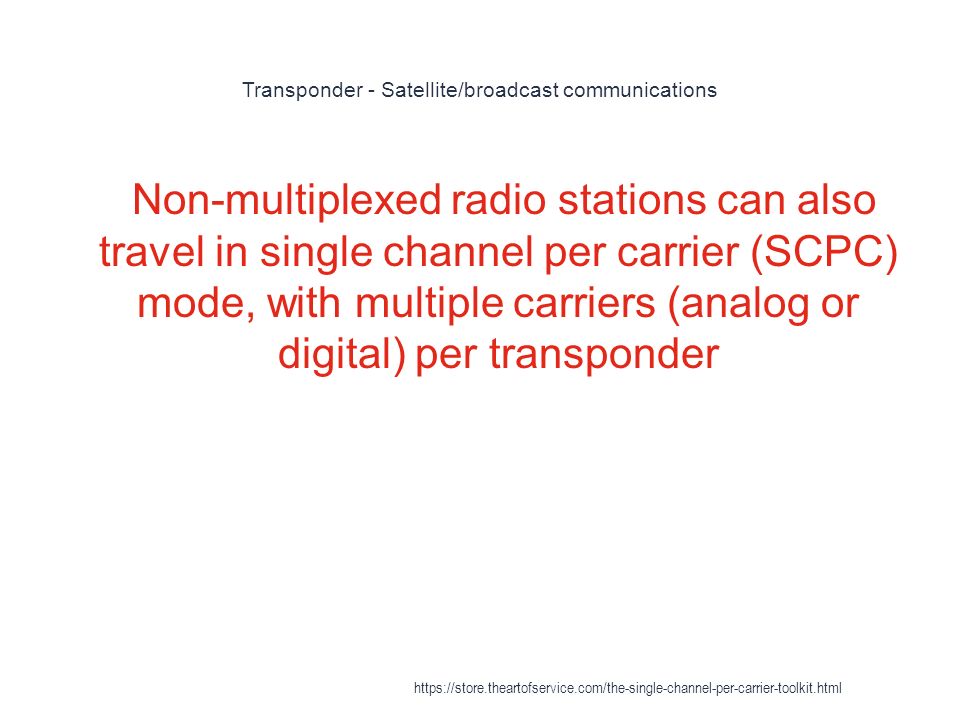 Transponder - Satellite/broadcast communications

Non-multiplexed radio stations can also travel in single channel per carrier (SCPC) mode, with multiple carriers (analog or digital) per transponder

https://store.theartofservice.com/the-single-channel-per-carrier-toolkit.html